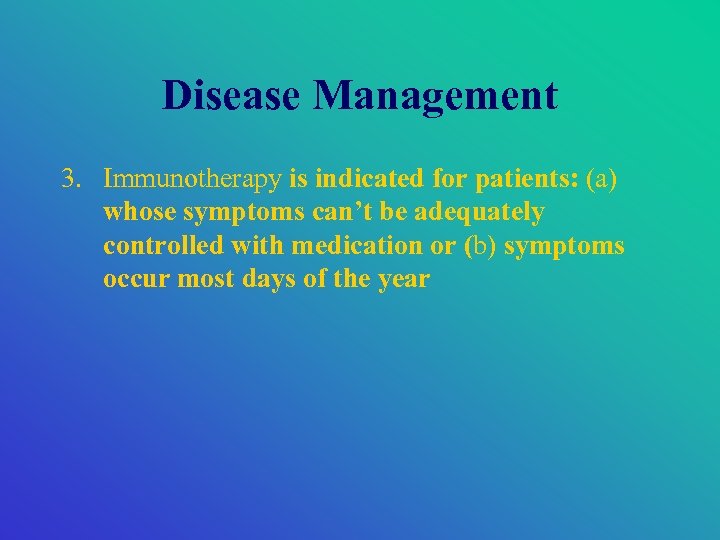 Disease Management

3. Immunotherapy is indicated for patients: (a) whose symptoms can’t be adequately controlled with medication or (b) symptoms occur most days of the year